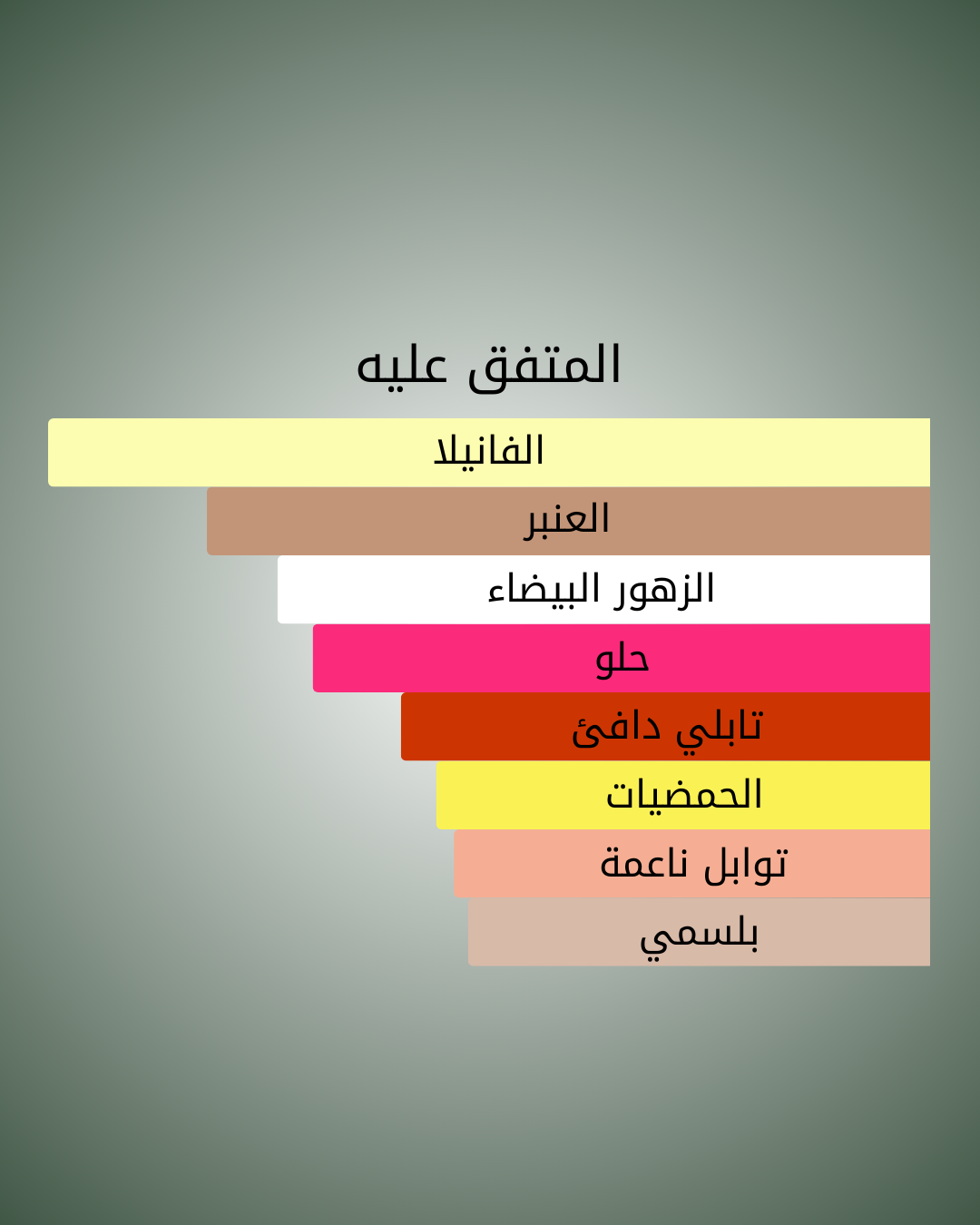 المتفق عليه

الفانيلا

العنبر

الزهور البيضاء

حلو

تابلي دافئ

الحمضيات

توابل ناعمة

بلسمي